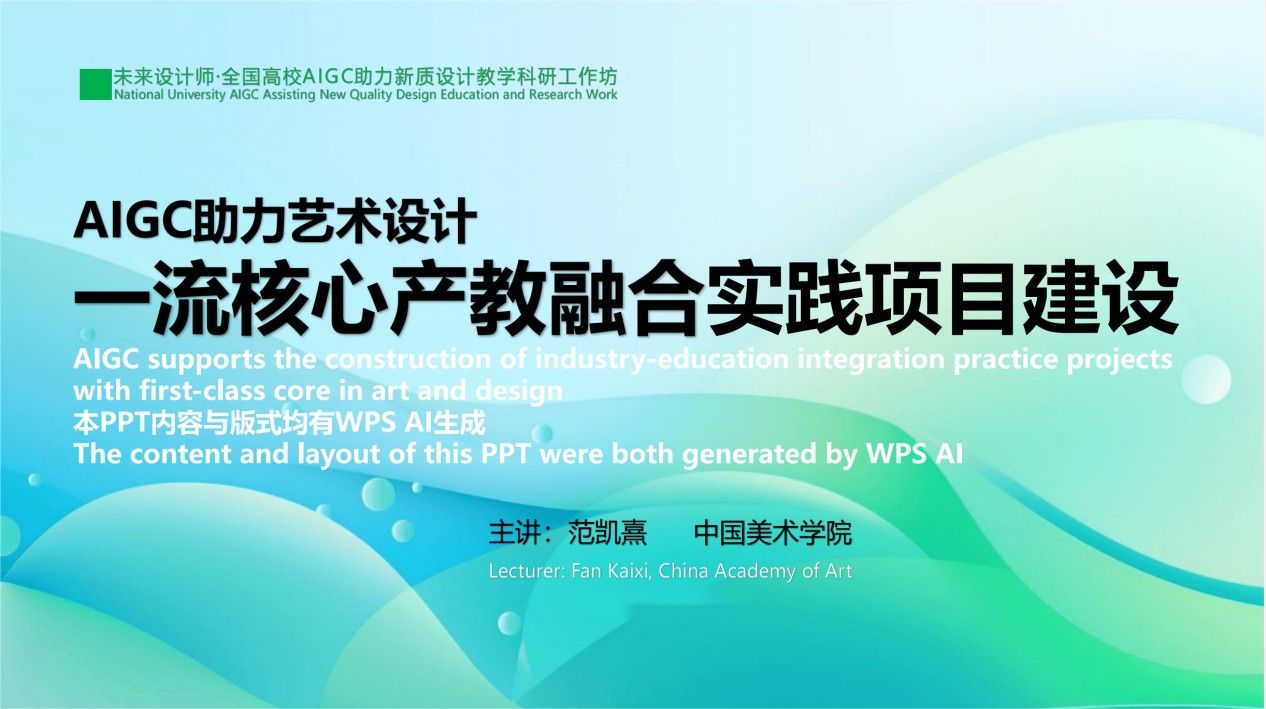 未来设计师·全国高校AIGC助力新质设计教学科研工作坊
National University AIGC Assisting New Quality Design Education and Research Work

AIGC助力艺术设计
一流核心产教融合实践项目建设
AIGC supports the construction of industry-education integration practice projects with first-class core in art and design
本PPT内容与版式均有WPS AI生成
The content and layout of this PPT were both generated by WPS AI

主讲：范凯熹　中国美术学院
Lecturer: Fan Kaixi, China Academy of Art